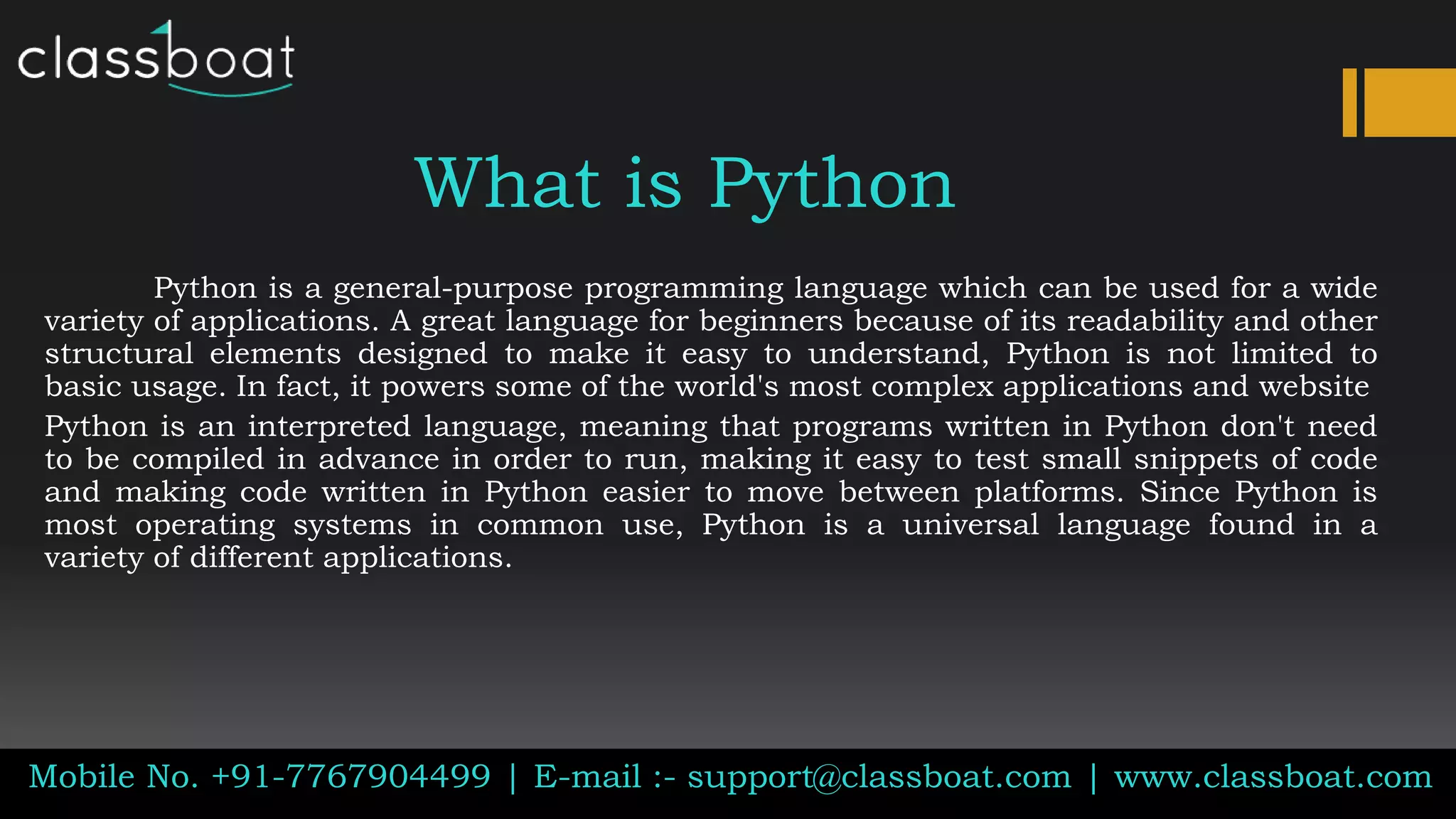 classboat

What is Python

Python is a general-purpose programming language which can be used for a wide variety of applications. A great language for beginners because of its readability and other structural elements designed to make it easy to understand, Python is not limited to basic usage. In fact, it powers some of the world's most complex applications and website

Python is an interpreted language, meaning that programs written in Python don't need to be compiled in advance in order to run, making it easy to test small snippets of code and making code written in Python easier to move between platforms. Since Python is most operating systems in common use, Python is a universal language found in a variety of different applications.

Mobile No. +91-7767904499 | E-mail :- support@classboat.com | www.classboat.com